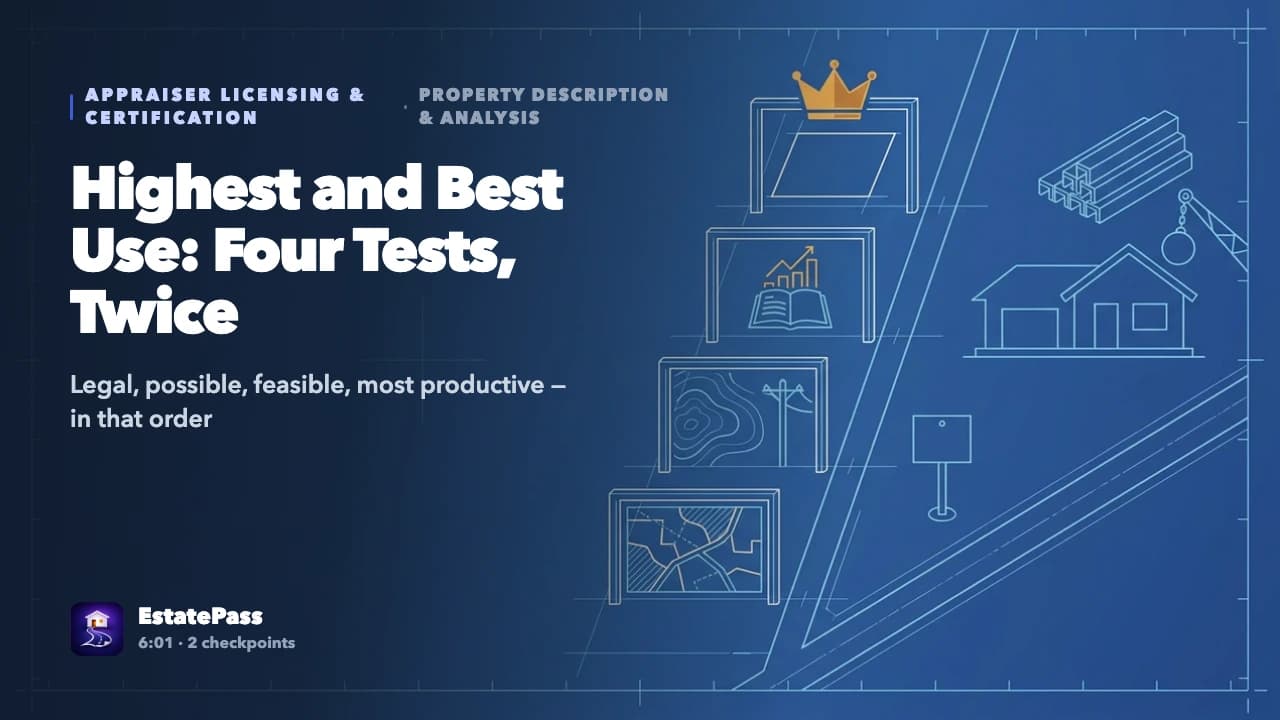 APPRAISER LICENSING & CERTIFICATION · PROPERTY DESCRIPTION & ANALYSIS

Highest and Best Use: Four Tests, Twice

Legal, possible, feasible, most productive — in that order

EstatePass
6:01 · 2 checkpoints